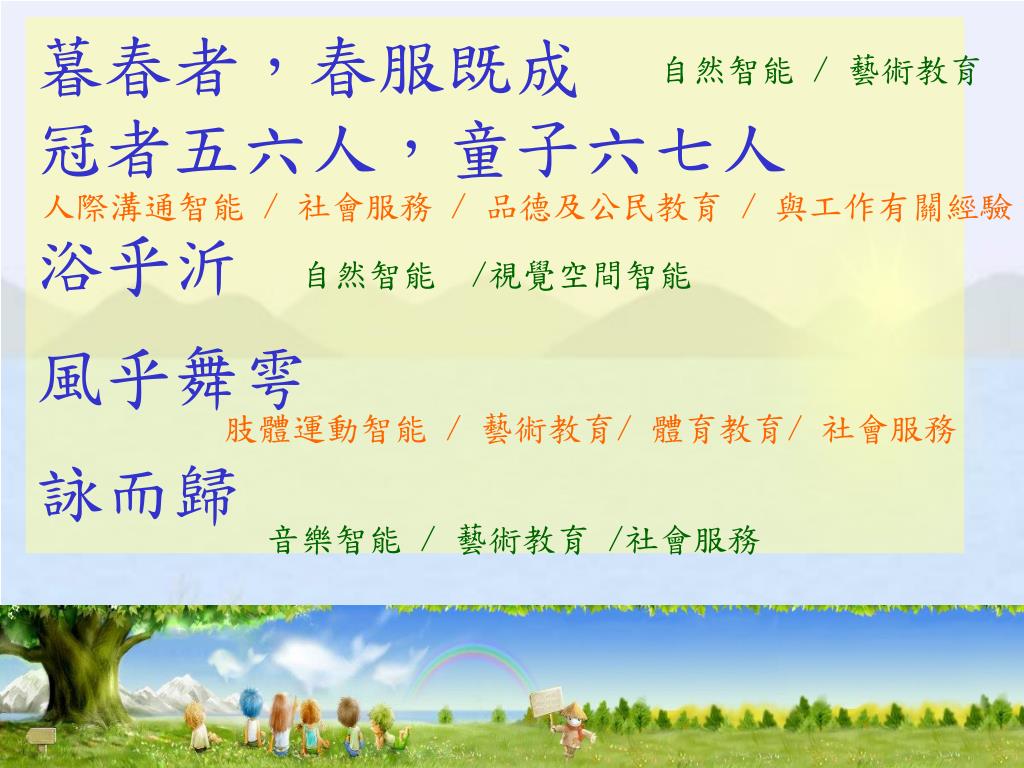 暮春者，春服既成

自然智能 / 藝術教育

冠者五六人，童子六七人

人際溝通智能 / 社會服務 / 品德及公民教育 / 與工作有關經驗

浴乎沂

自然智能 /視覺空間智能

風乎舞雩

肢體運動智能 / 藝術教育/ 體育教育/ 社會服務

詠而歸

音樂智能 / 藝術教育 /社會服務